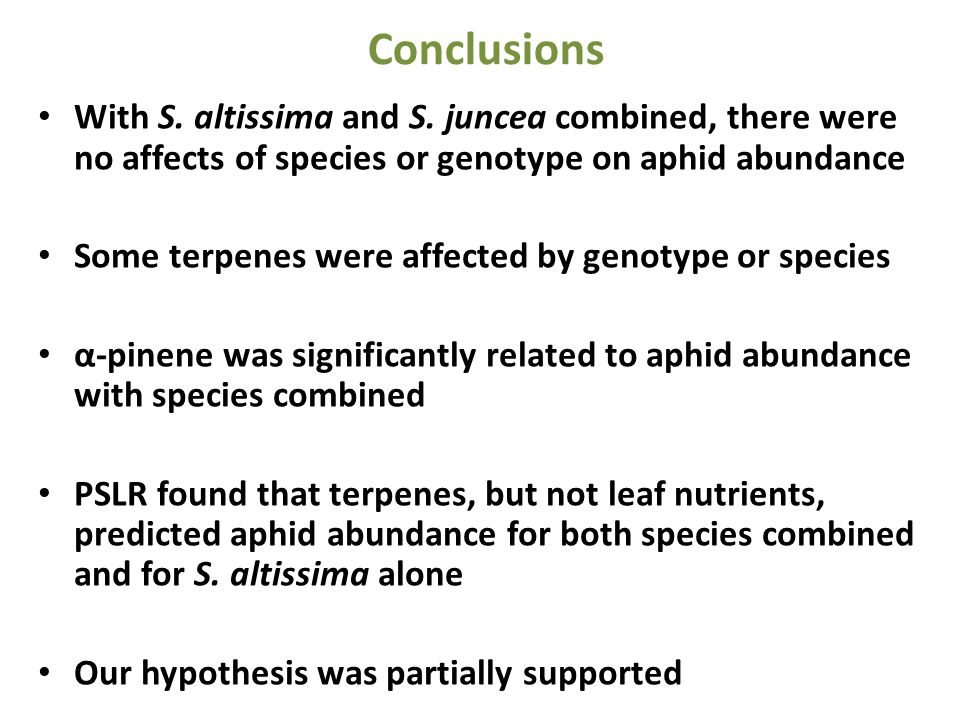 Conclusions

• With S. altissima and S. juncea combined, there were no affects of species or genotype on aphid abundance

• Some terpenes were affected by genotype or species

• α-pinene was significantly related to aphid abundance with species combined

• PSLR found that terpenes, but not leaf nutrients, predicted aphid abundance for both species combined and for S. altissima alone

• Our hypothesis was partially supported